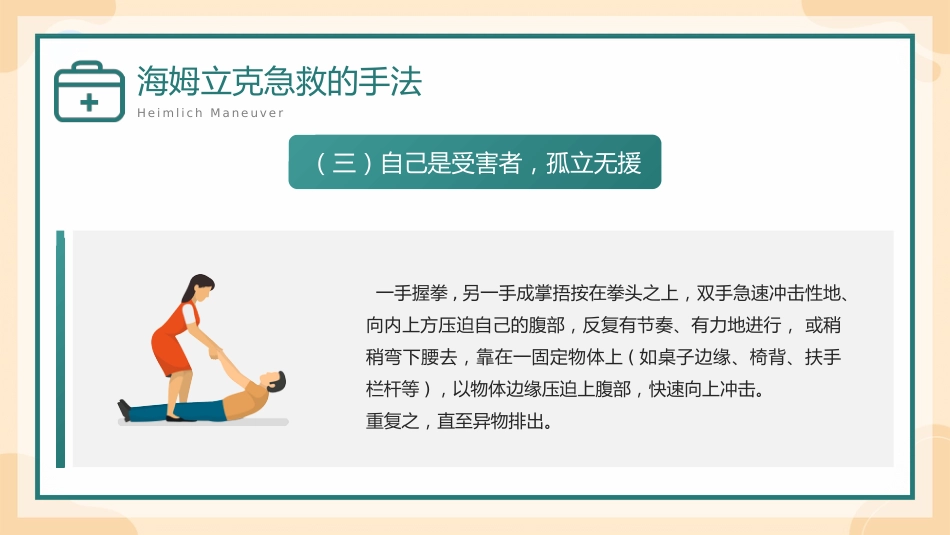 海姆立克急救的手法
Heimlich Maneuver

（三）自己是受害者，孤立无援

一手握拳，另一手成掌捂按在拳头之上，双手急速冲击性地、向内上方压迫自己的腹部，反复有节奏、有力地进行， 或稍稍弯下腰去，靠在一固定物体上（如桌子边缘、椅背、扶手栏杆等），以物体边缘压迫上腹部，快速向上冲击。
重复之，直至异物排出。